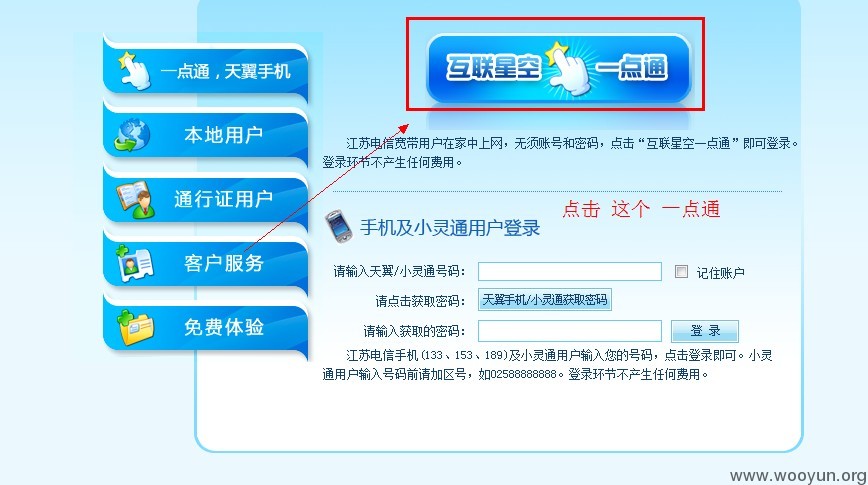 一点通，天翼手机

本地用户

通行证用户

客户服务

免费体验

互联星空 一点通

江苏电信宽带用户在家中上网，无须账号和密码，点击“互联星空一点通”即可登录。登录环节不产生任何费用。

点击 这个 一点通

手机及小灵通用户登录

请输入天翼/小灵通号码：

记住账户

请点击获取密码：

天翼手机/小灵通获取密码

请输入获取的密码：

登 录

江苏电信手机（133、153、189）及小灵通用户输入您的号码，点击登录即可。小灵通用户输入号码前请加区号，如02588888888。登录环节不产生任何费用。

www.wooyun.org